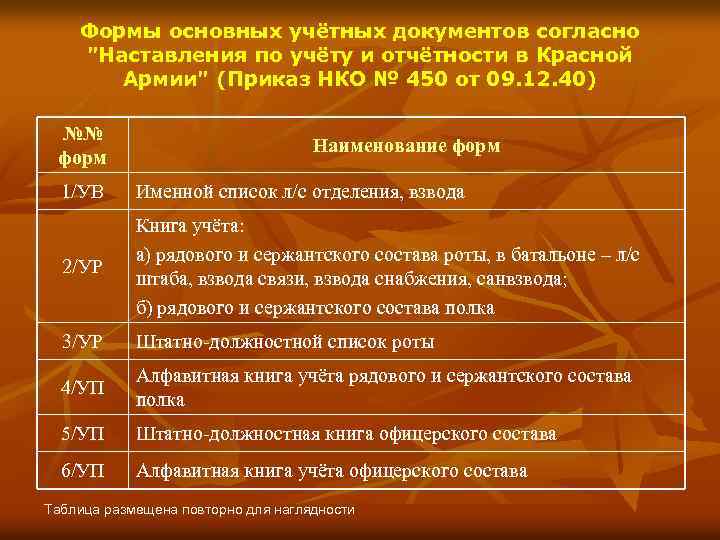 Формы основных учётных документов согласно "Наставления по учёту и отчётности в Красной Армии" (Приказ НКО № 450 от 09.12.40)

| №№ форм | Наименование форм |
|---|---|
| 1/УВ | Именной список л/с отделения, взвода |
| 2/УР | Книга учёта: а) рядового и сержантского состава роты, в батальоне – л/с штаба, взвода связи, взвода снабжения, санвзвода; б) рядового и сержантского состава полка |
| 3/УР | Штатно-должностной список роты |
| 4/УП | Алфавитная книга учёта рядового и сержантского состава полка |
| 5/УП | Штатно-должностная книга офицерского состава |
| 6/УП | Алфавитная книга учёта офицерского состава |

Таблица размещена повторно для наглядности